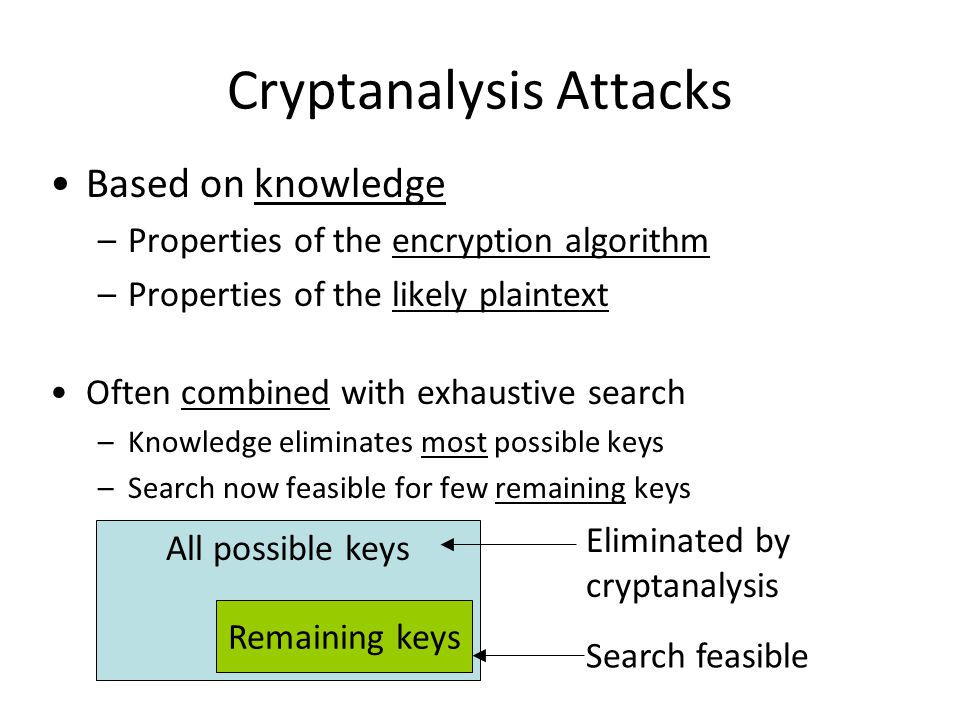 Cryptanalysis Attacks

• Based on knowledge
– Properties of the encryption algorithm
– Properties of the likely plaintext

• Often combined with exhaustive search
– Knowledge eliminates most possible keys
– Search now feasible for few remaining keys

All possible keys

Remaining keys

Eliminated by cryptanalysis

Search feasible